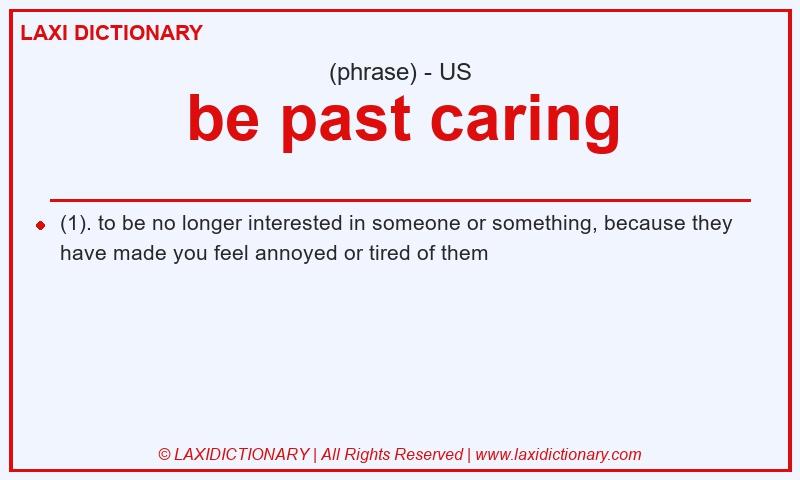 LAXI DICTIONARY

(phrase) - US

be past caring

(1). to be no longer interested in someone or something, because they have made you feel annoyed or tired of them

© LAXIDICTIONARY | All Rights Reserved | www.laxidictionary.com